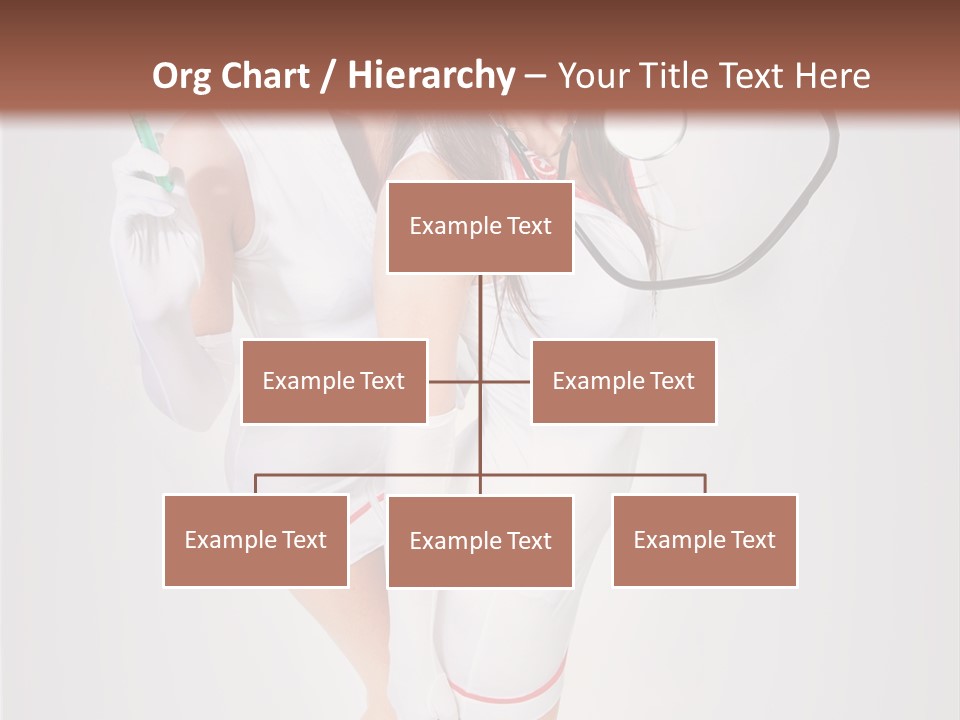 Org Chart / Hierarchy – Your Title Text Here

Example Text

Example Text

Example Text

Example Text

Example Text

Example Text